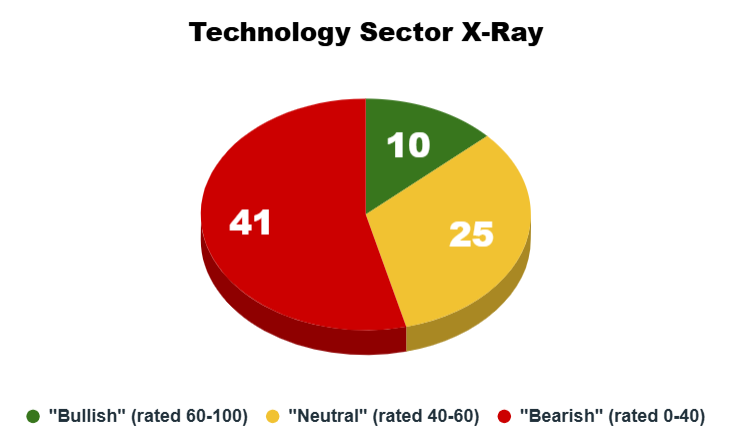 Technology Sector X-Ray

10

25

41

"Bullish" (rated 60-100) "Neutral" (rated 40-60) "Bearish" (rated 0-40)